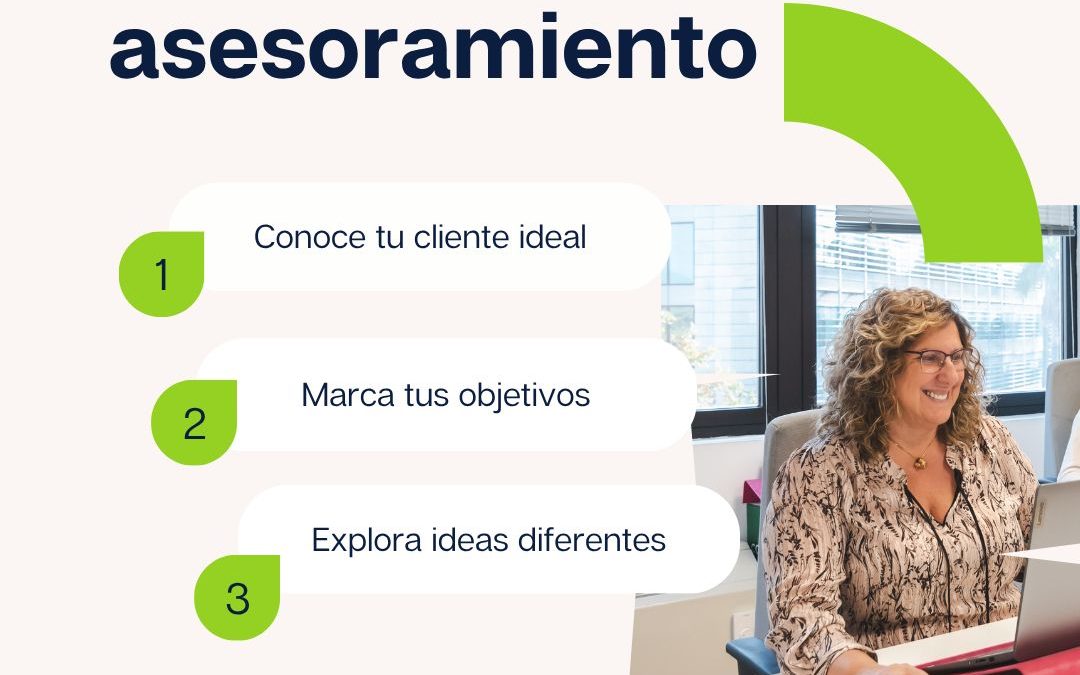 asesoramiento

1 Conoce tu cliente ideal

2 Marca tus objetivos

3 Explora ideas diferentes